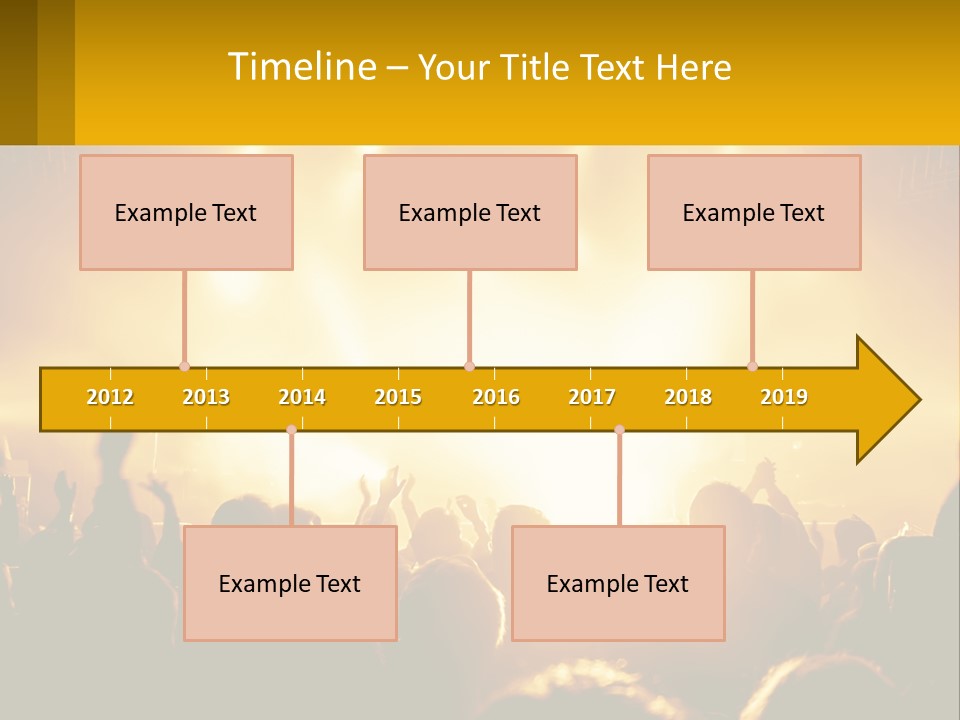 Timeline – Your Title Text Here

Example Text

Example Text

Example Text

2012 2013 2014 2015 2016 2017 2018 2019

Example Text

Example Text